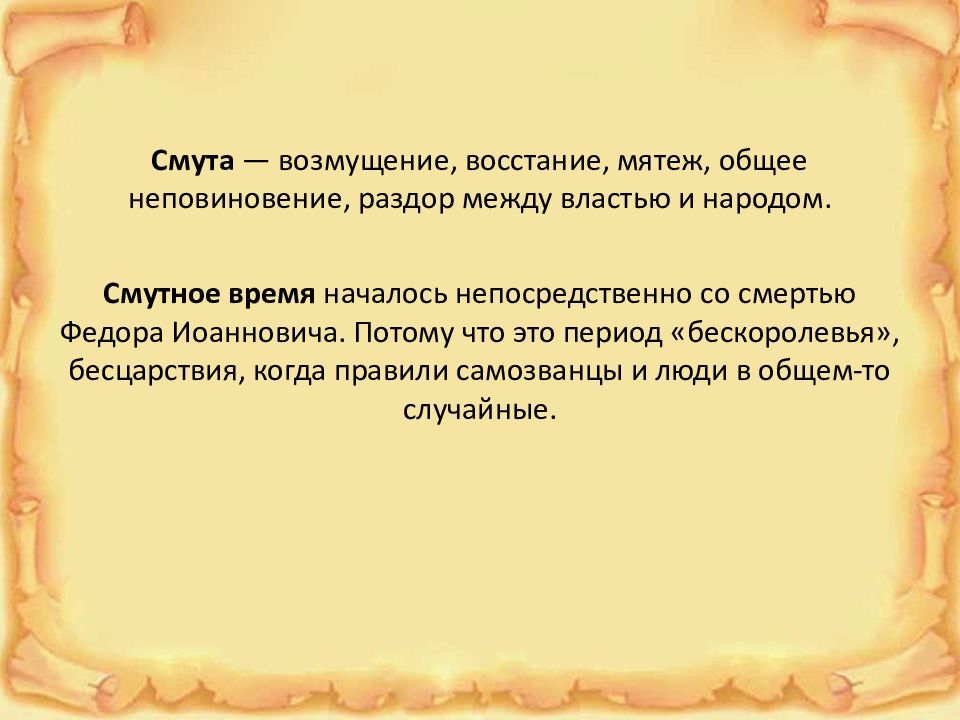 Смута — возмущение, восстание, мятеж, общее неповиновение, раздор между властью и народом.

Смутное время началось непосредственно со смертью Федора Иоанновича. Потому что это период «бескоролевья», бесцарствия, когда правили самозванцы и люди в общем-то случайные.